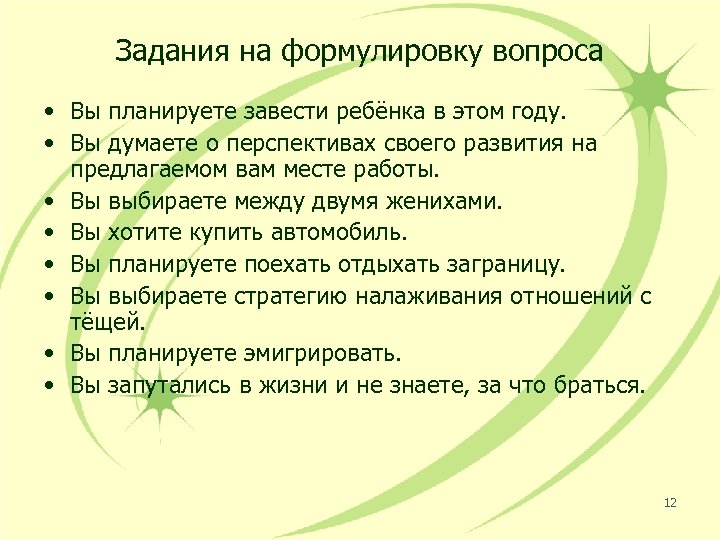 Задания на формулировку вопроса

• Вы планируете завести ребёнка в этом году.
• Вы думаете о перспективах своего развития на предлагаемом вам месте работы.
• Вы выбираете между двумя женихами.
• Вы хотите купить автомобиль.
• Вы планируете поехать отдыхать заграницу.
• Вы выбираете стратегию налаживания отношений с тёщей.
• Вы планируете эмигрировать.
• Вы запутались в жизни и не знаете, за что браться.

12